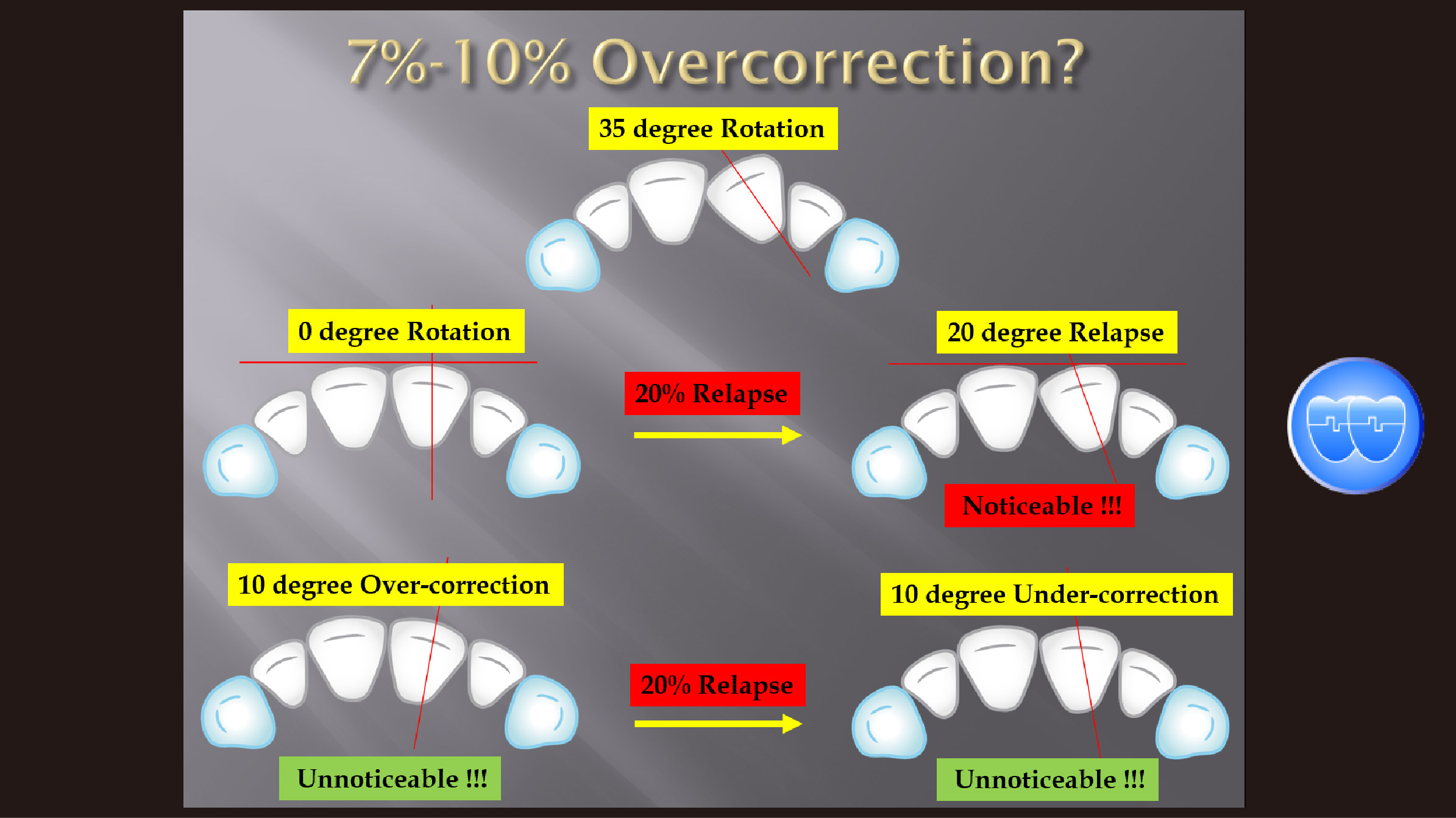 7%-10% Overcorrection?

35 degree Rotation

0 degree Rotation

20% Relapse

20 degree Relapse

Noticeable !!!

10 degree Over-correction

20% Relapse

10 degree Under-correction

Unnoticeable !!!

Unnoticeable !!!